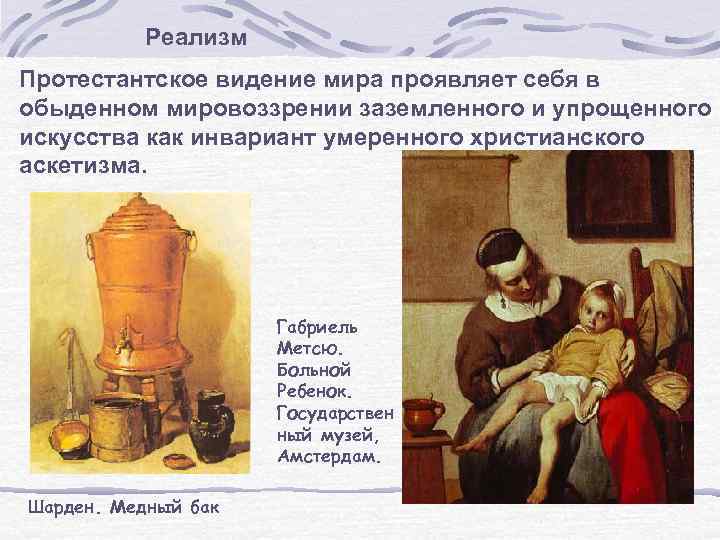 Реализм

Протестантское видение мира проявляет себя в обыденном мировоззрении заземленного и упрощенного искусства как инвариант умеренного христианского аскетизма.

Габриель Метсю. Больной Ребенок. Государственный музей, Амстердам.

Шарден. Медный бак